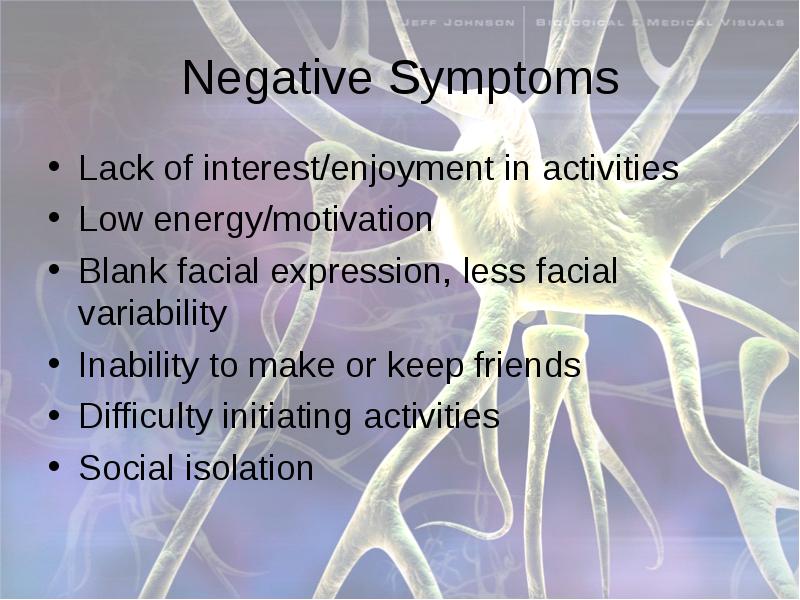 JEFF JOHNSON | BIOLOGICAL & MEDICAL VISUALS

Negative Symptoms

• Lack of interest/enjoyment in activities
• Low energy/motivation
• Blank facial expression, less facial variability
• Inability to make or keep friends
• Difficulty initiating activities
• Social isolation